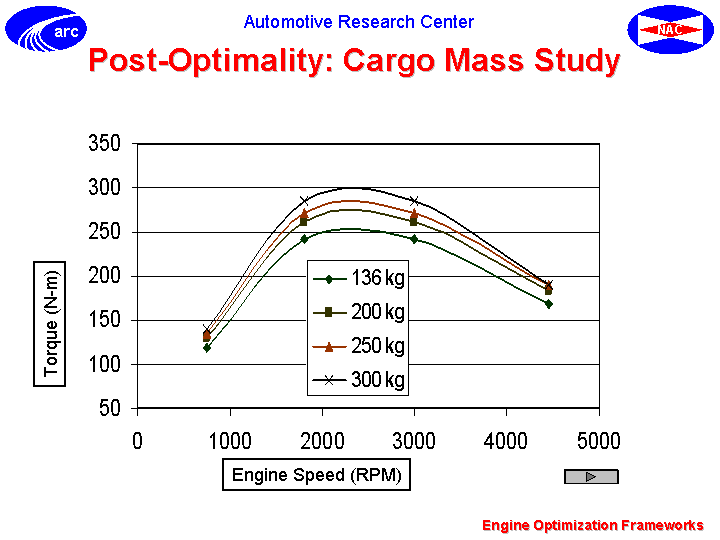 arc

Automotive Research Center

NAC

Post-Optimality: Cargo Mass Study

350
300
250
200
150
100
50

Torque (N-m)

136 kg
200 kg
250 kg
300 kg

0 1000 2000 3000 4000 5000

Engine Speed (RPM)

Engine Optimization Frameworks